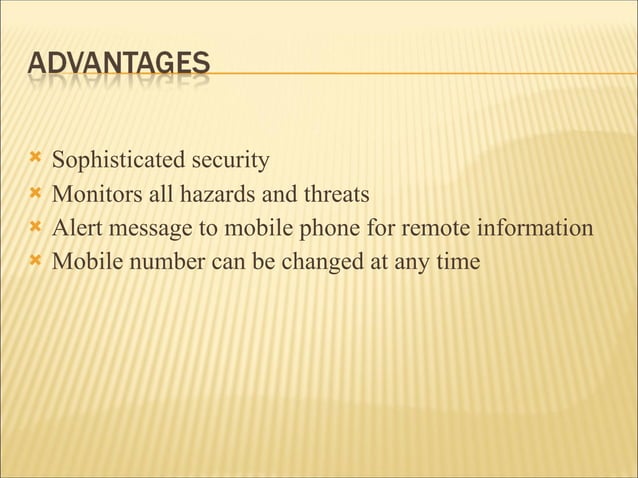 ADVANTAGES

Sophisticated security
Monitors all hazards and threats
Alert message to mobile phone for remote information
Mobile number can be changed at any time